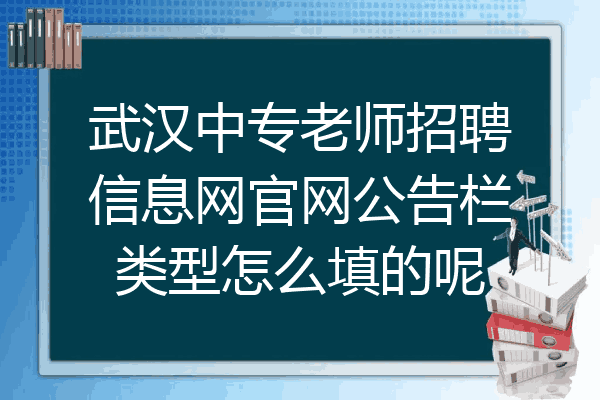 武汉中专老师招聘信息网官网公告栏类型怎么填的呢